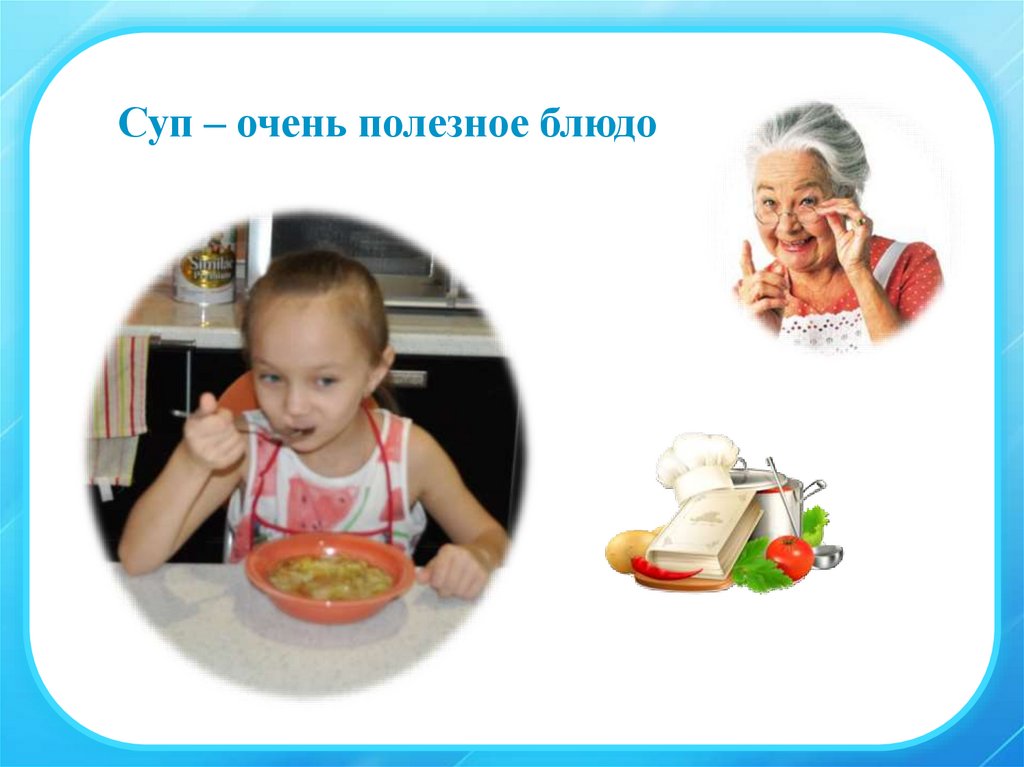 Суп – очень полезное блюдо

Similac